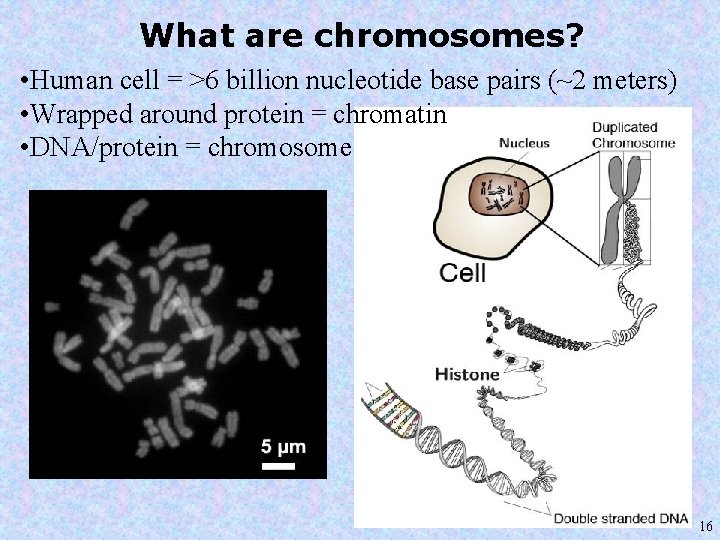 What are chromosomes?

•Human cell = >6 billion nucleotide base pairs (~2 meters)
•Wrapped around protein = chromatin
•DNA/protein = chromosome

5 μm

Nucleus

Duplicated Chromosome

Cell

Histone

Double stranded DNA

16